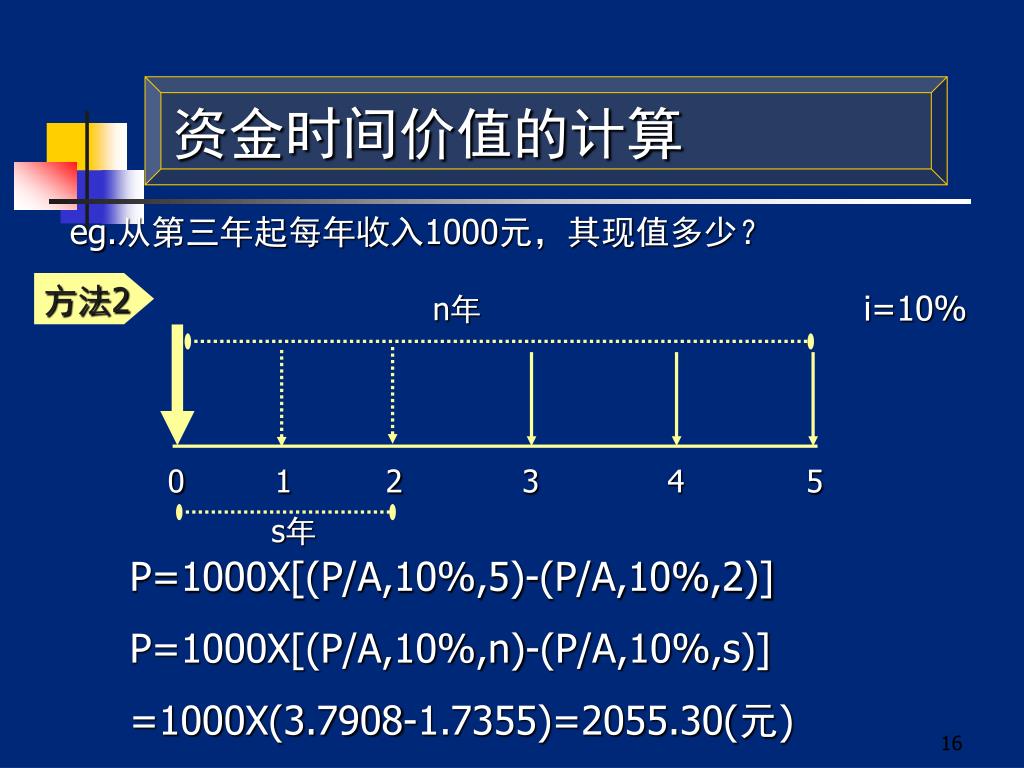 资金时间价值的计算

eg.从第三年起每年收入1000元，其现值多少？

方法2

n年

i=10%

0 1 2 3 4 5

s年

P=1000X[(P/A,10%,5)-(P/A,10%,2)]

P=1000X[(P/A,10%,n)-(P/A,10%,s)]

=1000X(3.7908-1.7355)=2055.30(元)

16